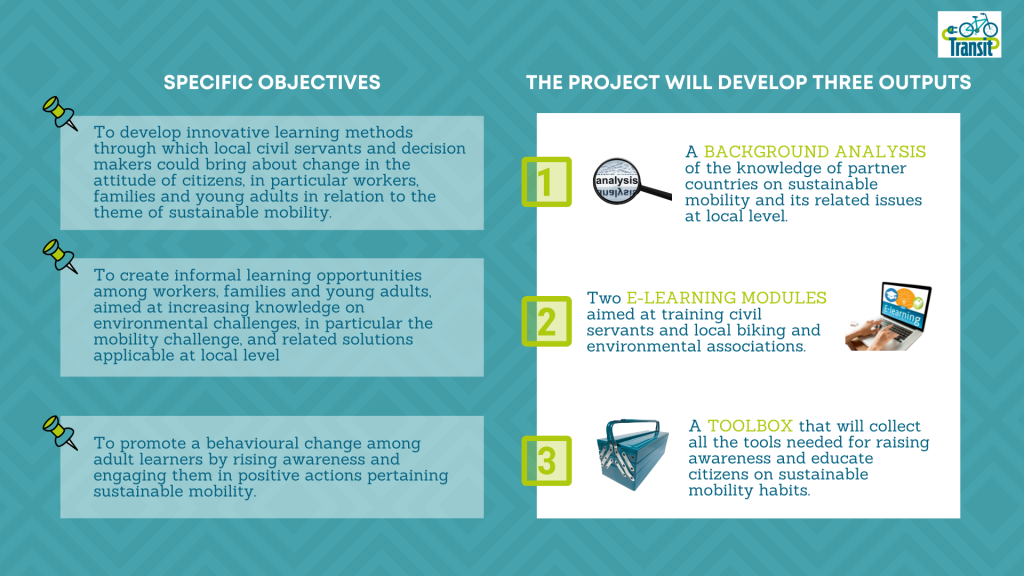 Transit

SPECIFIC OBJECTIVES

To develop innovative learning methods through which local civil servants and decision makers could bring about change in the attitude of citizens, in particular workers, families and young adults in relation to the theme of sustainable mobility.

To create informal learning opportunities among workers, families and young adults, aimed at increasing knowledge on environmental challenges, in particular the mobility challenge, and related solutions applicable at local level

To promote a behavioural change among adult learners by rising awareness and engaging them in positive actions pertaining sustainable mobility.

THE PROJECT WILL DEVELOP THREE OUTPUTS

1

analysis

A BACKGROUND ANALYSIS of the knowledge of partner countries on sustainable mobility and its related issues at local level.

2

Two E-LEARNING MODULES aimed at training civil servants and local biking and environmental associations.

E-learning

3

A TOOLBOX that will collect all the tools needed for raising awareness and educate citizens on sustainable mobility habits.